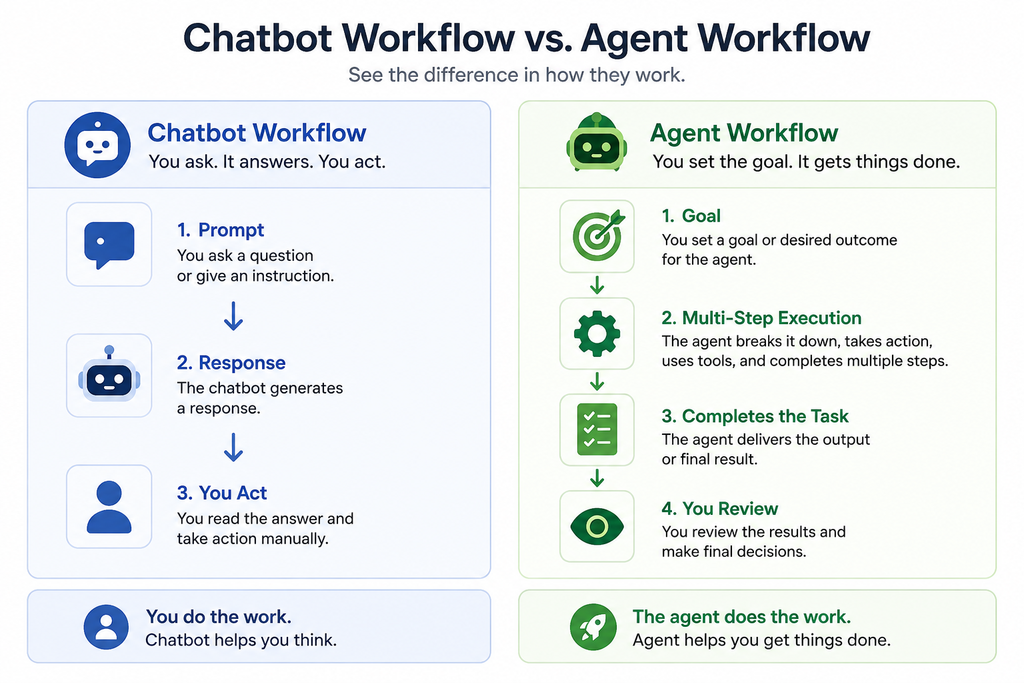 Chatbot Workflow vs. Agent Workflow

See the difference in how they work.

Chatbot Workflow
You ask. It answers. You act.

1. Prompt
You ask a question or give an instruction.

2. Response
The chatbot generates a response.

3. You Act
You read the answer and take action manually.

You do the work.
Chatbot helps you think.

Agent Workflow
You set the goal. It gets things done.

1. Goal
You set a goal or desired outcome for the agent.

2. Multi-Step Execution
The agent breaks it down, takes action, uses tools, and completes multiple steps.

3. Completes the Task
The agent delivers the output or final result.

4. You Review
You review the results and make final decisions.

The agent does the work.
Agent helps you get things done.